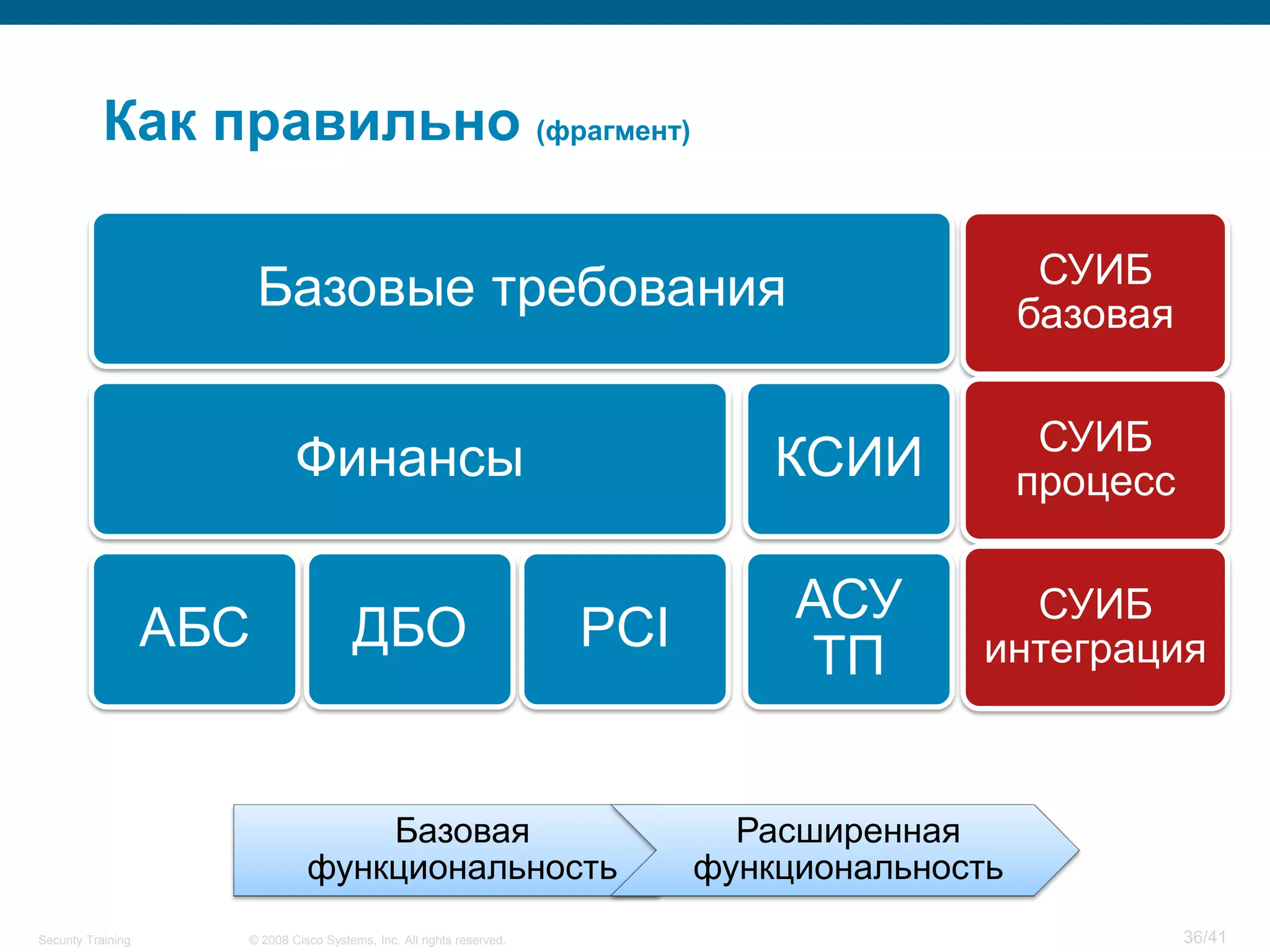 Как правильно (фрагмент)

Базовые требования

СУИБ базовая

Финансы

КСИИ

СУИБ процесс

АБС

ДБО

PCI

АСУ ТП

СУИБ интеграция

Базовая функциональность

Расширенная функциональность

Security Training

© 2008 Cisco Systems, Inc. All rights reserved.

36/41